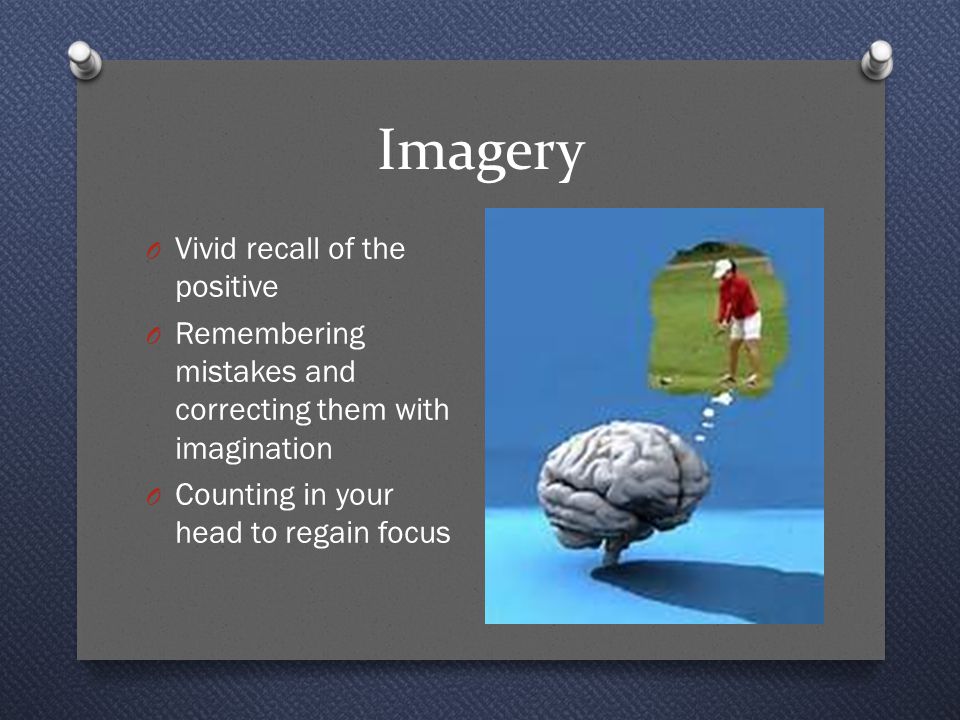 Imagery

O Vivid recall of the positive
O Remembering mistakes and correcting them with imagination
O Counting in your head to regain focus